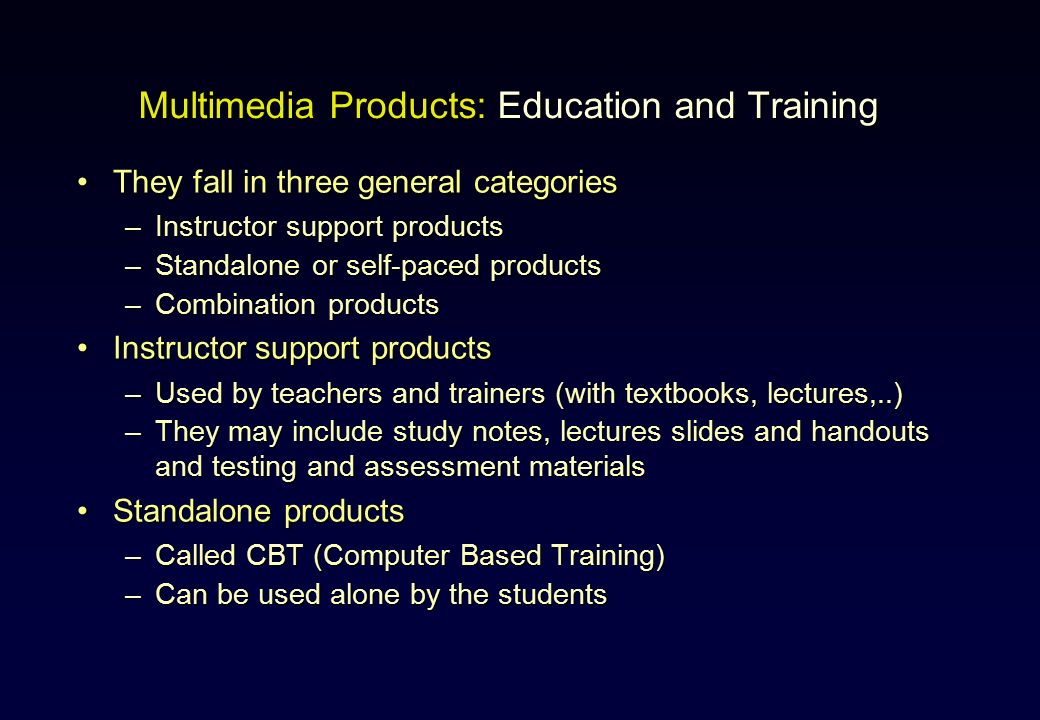 Multimedia Products: Education and Training

• They fall in three general categories
– Instructor support products
– Standalone or self-paced products
– Combination products

• Instructor support products
– Used by teachers and trainers (with textbooks, lectures,..)
– They may include study notes, lectures slides and handouts and testing and assessment materials

• Standalone products
– Called CBT (Computer Based Training)
– Can be used alone by the students